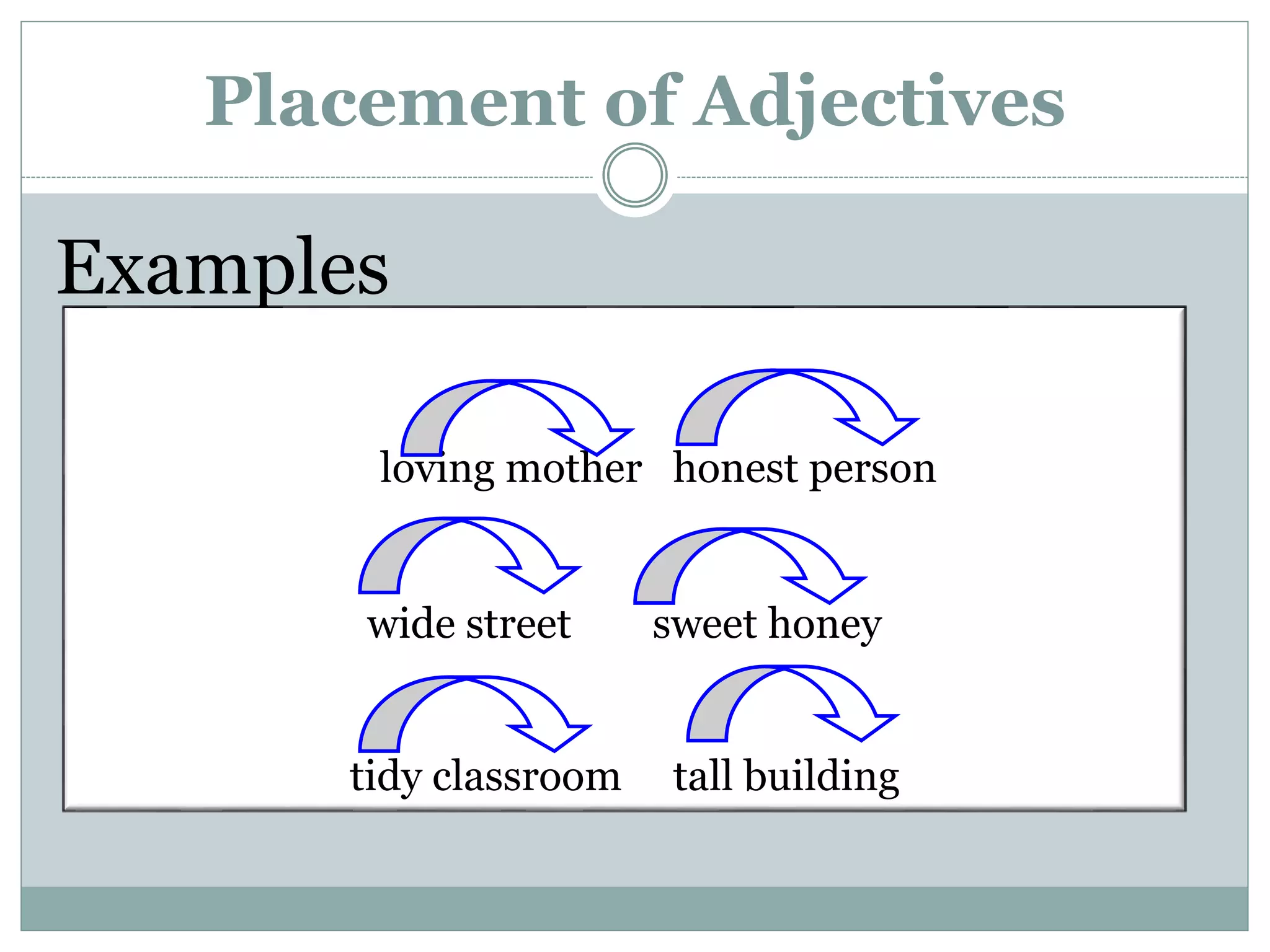 Placement of Adjectives

Examples

loving mother honest person

wide street sweet honey

tidy classroom tall building